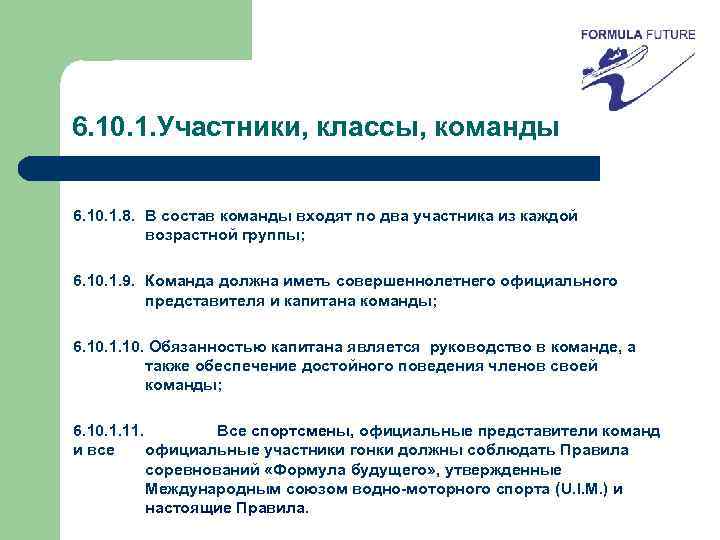 FORMULA FUTURE

6.10.1.Участники, классы, команды

6.10.1.8. В состав команды входят по два участника из каждой возрастной группы;

6.10.1.9. Команда должна иметь совершеннолетнего официального представителя и капитана команды;

6.10.1.10. Обязанностью капитана является руководство в команде, а также обеспечение достойного поведения членов своей команды;

6.10.1.11. Все спортсмены, официальные представители команд и все официальные участники гонки должны соблюдать Правила соревнований «Формула будущего», утвержденные Международным союзом водно-моторного спорта (U.I.M.) и настоящие Правила.